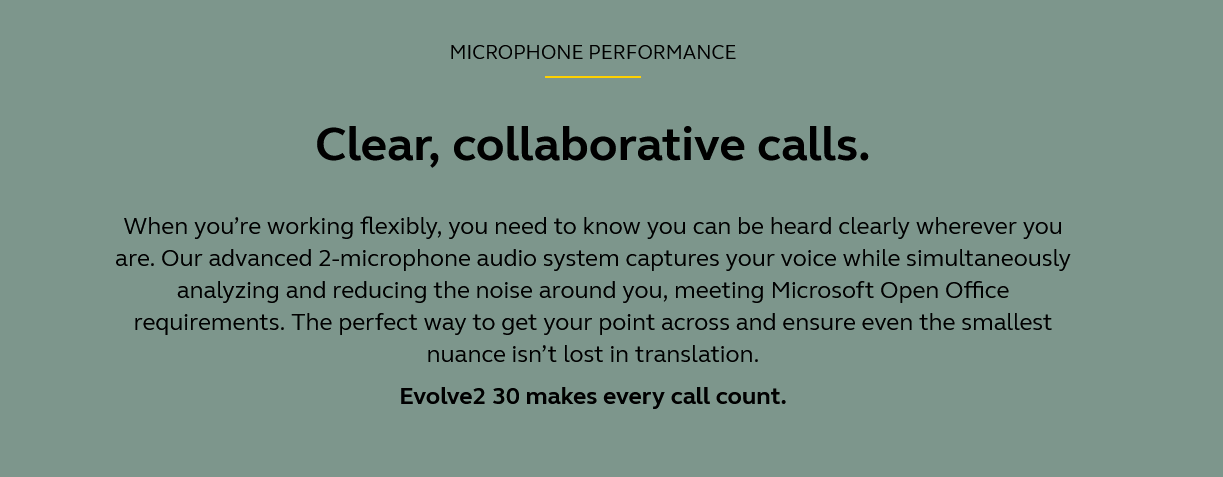 MICROPHONE PERFORMANCE

Clear, collaborative calls.

When you're working flexibly, you need to know you can be heard clearly wherever you are. Our advanced 2-microphone audio system captures your voice while simultaneously analyzing and reducing the noise around you, meeting Microsoft Open Office requirements. The perfect way to get your point across and ensure even the smallest nuance isn't lost in translation.

Evolve2 30 makes every call count.